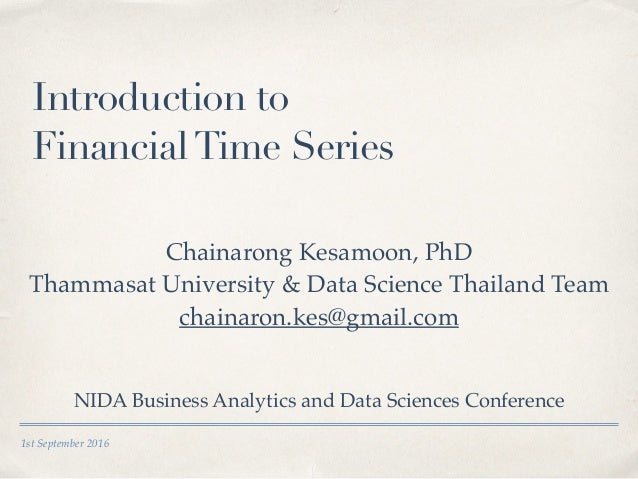 Introduction to
Financial Time Series

Chainarong Kesamoon, PhD
Thammasat University & Data Science Thailand Team
chainaron.kes@gmail.com

NIDA Business Analytics and Data Sciences Conference

1st September 2016